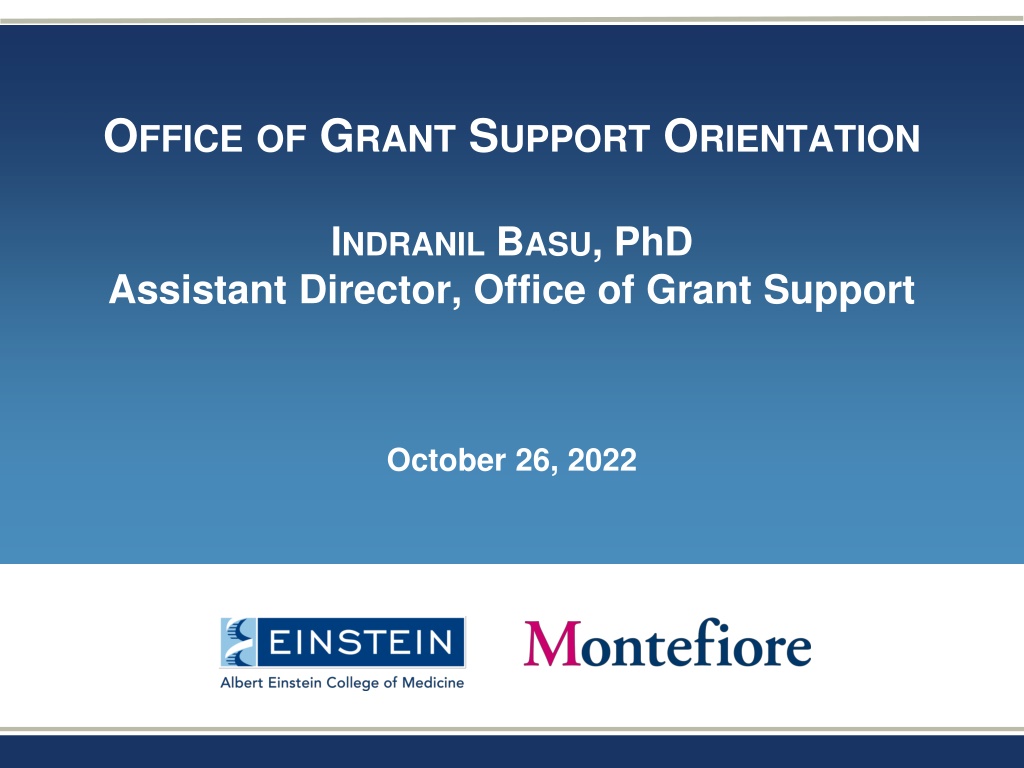 OFFICE OF GRANT SUPPORT ORIENTATION

INDRANIL BASU, PhD
Assistant Director, Office of Grant Support

October 26, 2022

EINSTEIN
Albert Einstein College of Medicine

Montefiore